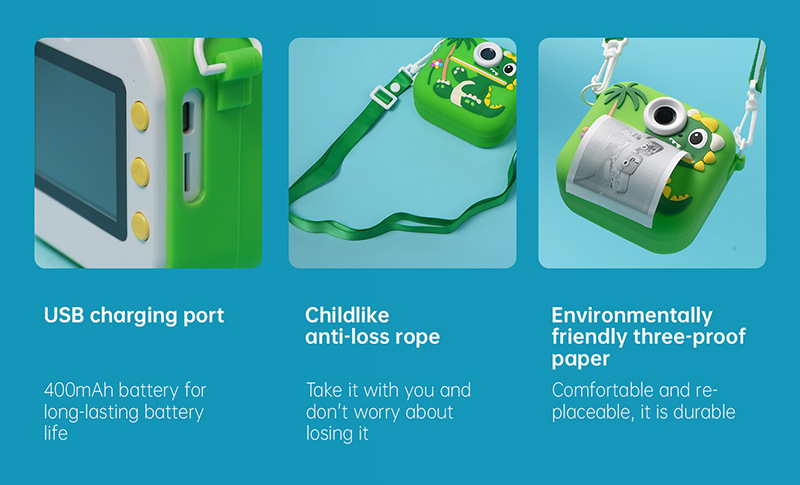 USB charging port

400mAh battery for long-lasting battery life

Childlike anti-loss rope

Take it with you and don't worry about losing it

Environmentally friendly three-proof paper

Comfortable and replaceable, it is durable